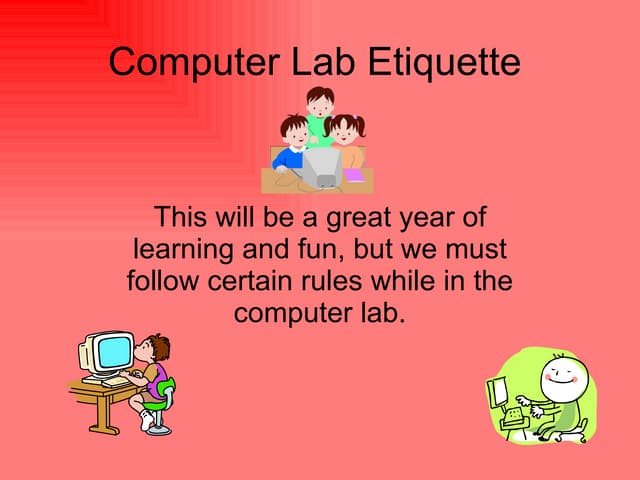 Computer Lab Etiquette

This will be a great year of learning and fun, but we must follow certain rules while in the computer lab.